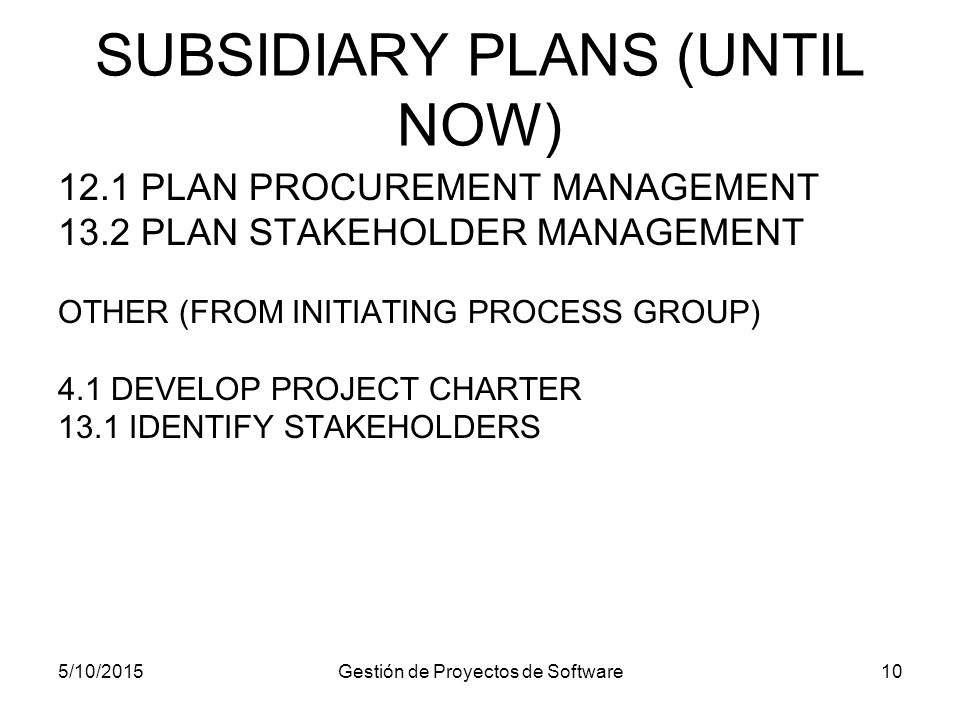 SUBSIDIARY PLANS (UNTIL NOW)

12.1 PLAN PROCUREMENT MANAGEMENT
13.2 PLAN STAKEHOLDER MANAGEMENT

OTHER (FROM INITIATING PROCESS GROUP)

4.1 DEVELOP PROJECT CHARTER
13.1 IDENTIFY STAKEHOLDERS

5/10/2015

Gestión de Proyectos de Software

10